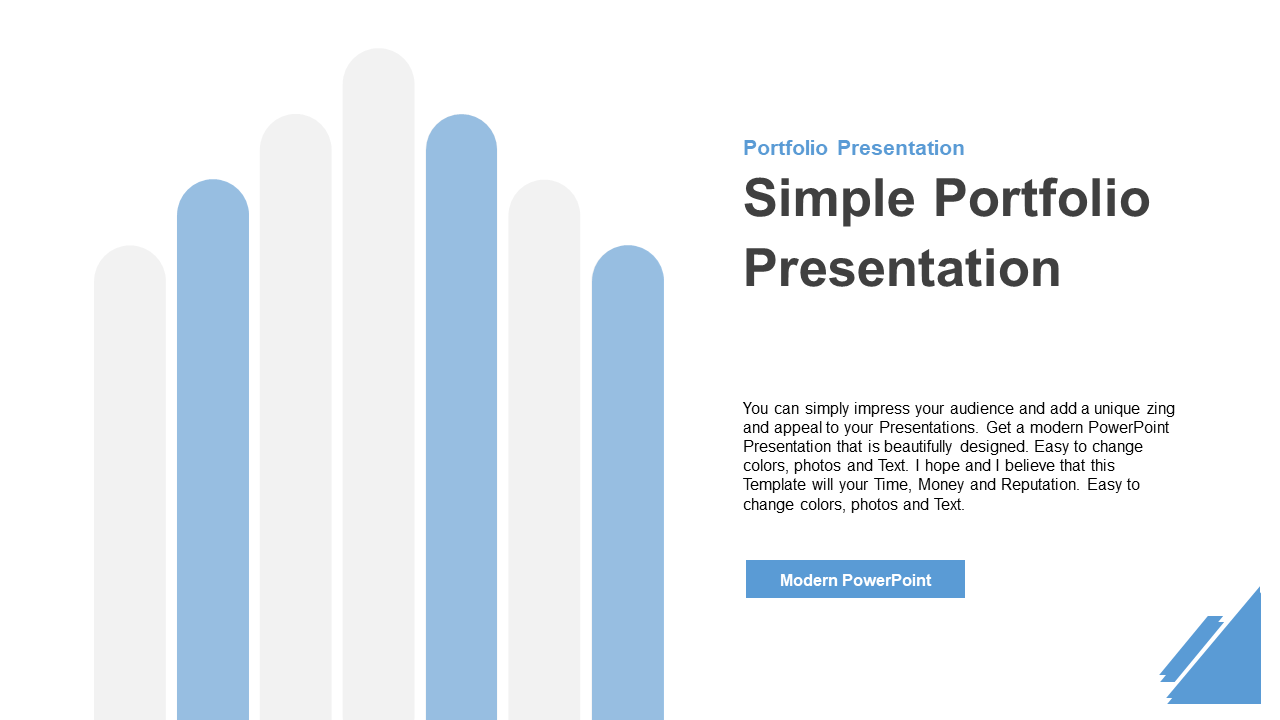 Portfolio Presentation

Simple Portfolio Presentation

You can simply impress your audience and add a unique zing and appeal to your Presentations. Get a modern PowerPoint Presentation that is beautifully designed. Easy to change colors, photos and Text. I hope and I believe that this Template will your Time, Money and Reputation. Easy to change colors, photos and Text.

Modern PowerPoint